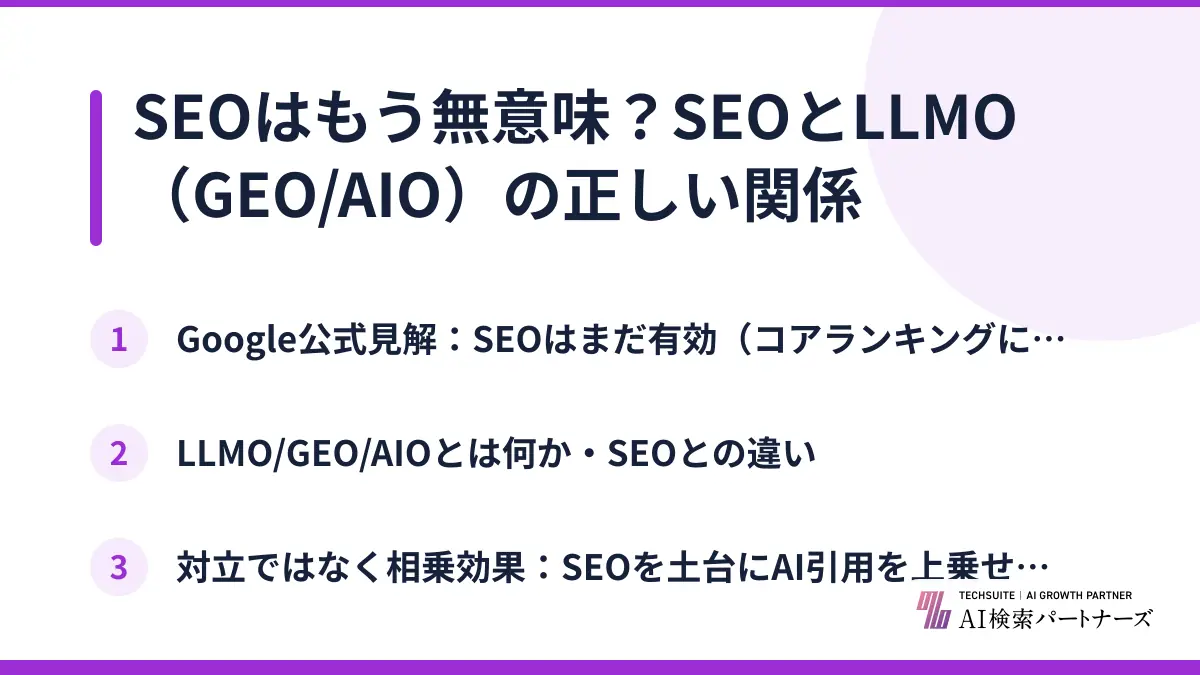 SEOはもう無意味？SEOとLLMO（GEO/AIO）の正しい関係

1 Google公式見解：SEOはまだ有効（コアランキングに…

2 LLMO/GEO/AIOとは何か・SEOとの違い

3 対立ではなく相乗効果：SEOを土台にAI引用を上乗せ…

TECHSUITE | AI GROWTH PARTNER
AI検索パートナーズ